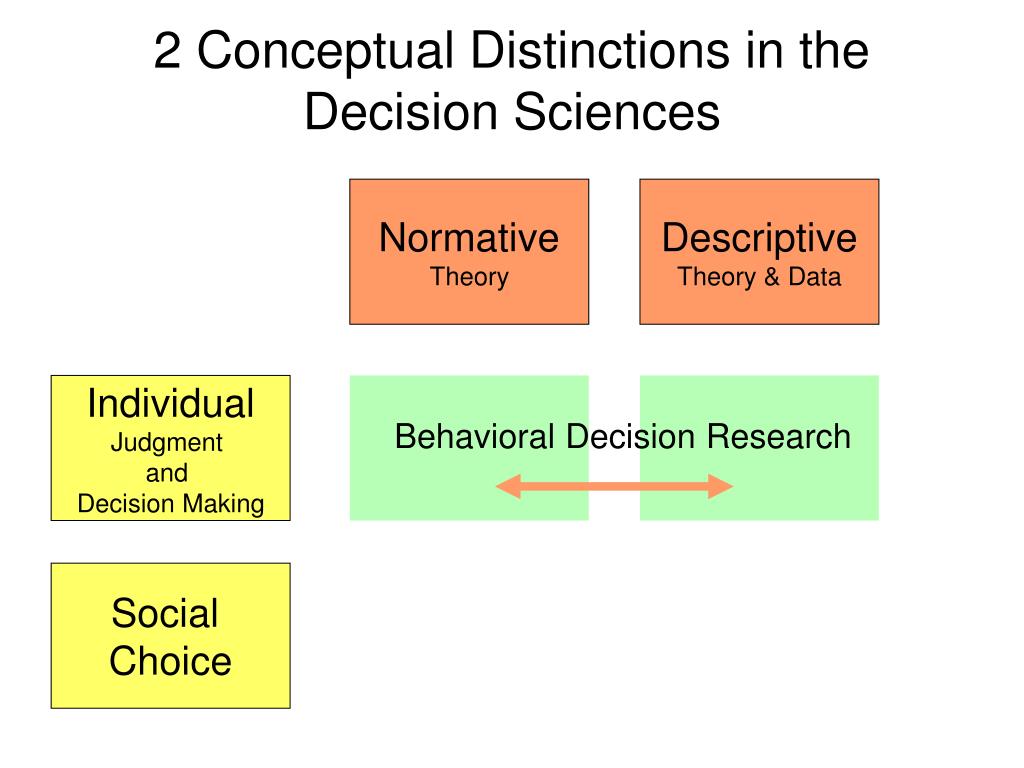 2 Conceptual Distinctions in the Decision Sciences

Normative
Theory

Descriptive
Theory & Data

Individual
Judgment
and
Decision Making

Behavioral Decision Research

Social
Choice